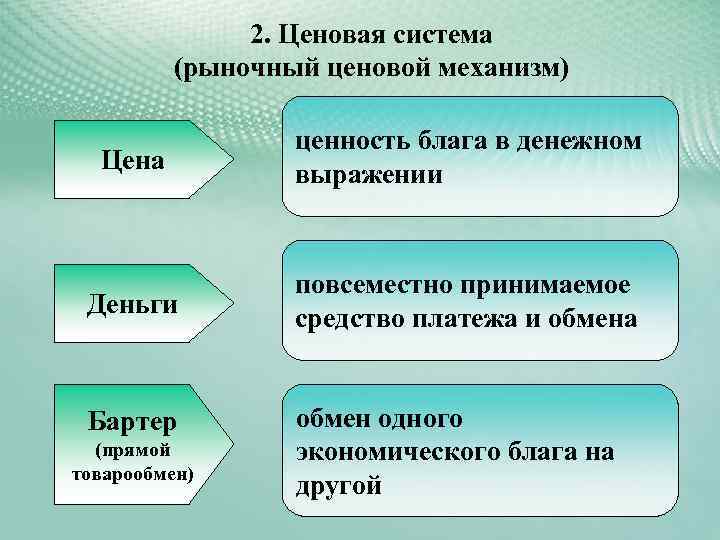 2. Ценовая система
(рыночный ценовой механизм)

Цена

ценность блага в денежном выражении

Деньги

повсеместно принимаемое средство платежа и обмена

Бартер
(прямой товарообмен)

обмен одного экономического блага на другой